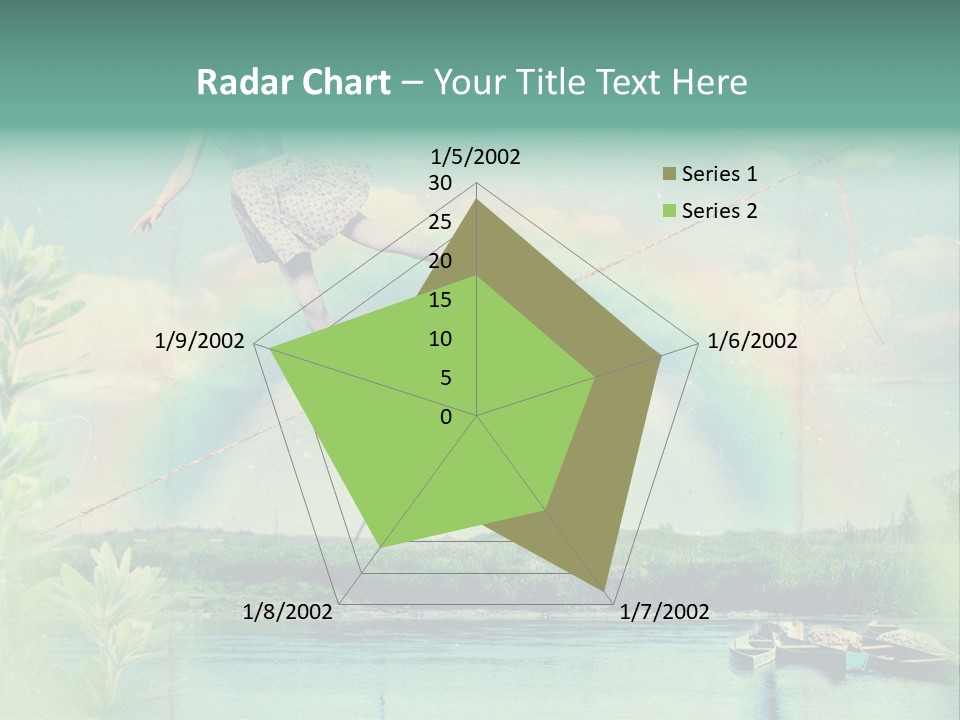 Radar Chart – Your Title Text Here

1/5/2002
30
25
20
15
10
5
0
1/6/2002
1/7/2002
1/8/2002
1/9/2002

Series 1
Series 2